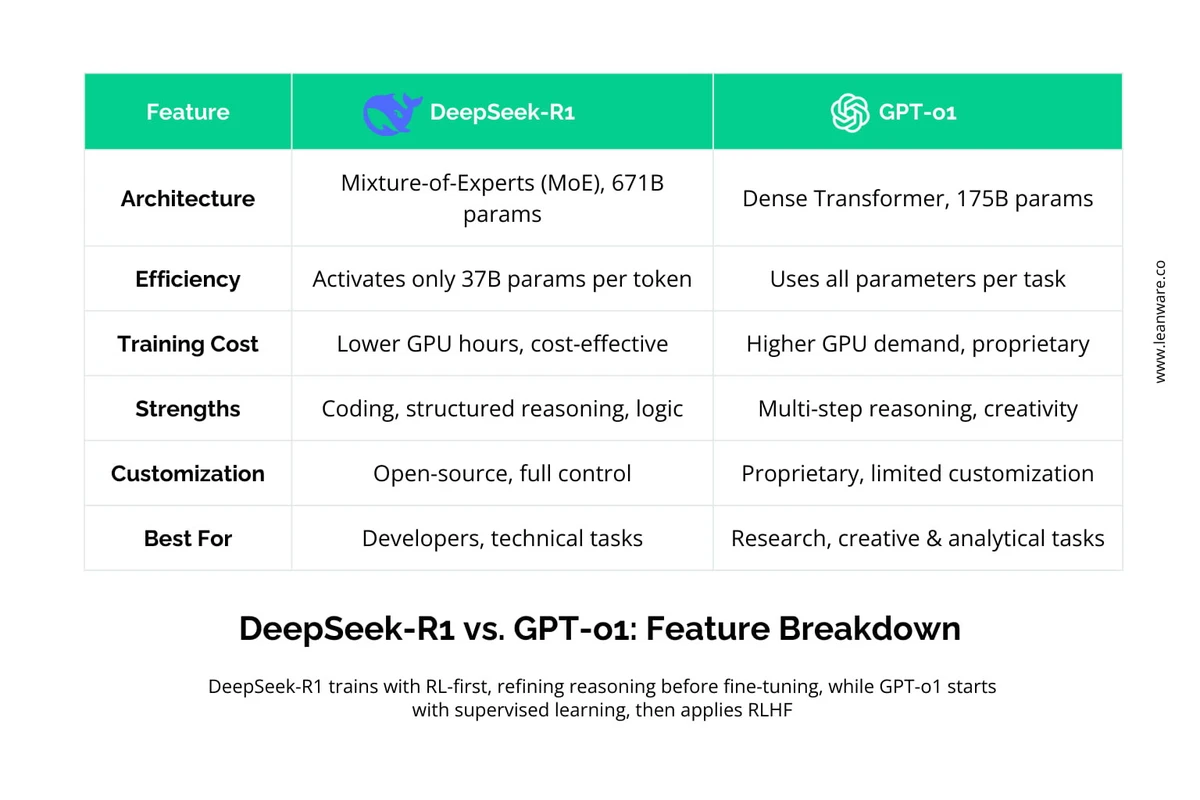 | Feature | DeepSeek-R1 | GPT-o1 |
|---|---|---|
| Architecture | Mixture-of-Experts (MoE), 671B params | Dense Transformer, 175B params |
| Efficiency | Activates only 37B params per token | Uses all parameters per task |
| Training Cost | Lower GPU hours, cost-effective | Higher GPU demand, proprietary |
| Strengths | Coding, structured reasoning, logic | Multi-step reasoning, creativity |
| Customization | Open-source, full control | Proprietary, limited customization |
| Best For | Developers, technical tasks | Research, creative & analytical tasks |

www.leanware.co

DeepSeek-R1 vs. GPT-o1: Feature Breakdown

DeepSeek-R1 trains with RL-first, refining reasoning before fine-tuning, while GPT-o1 starts with supervised learning, then applies RLHF